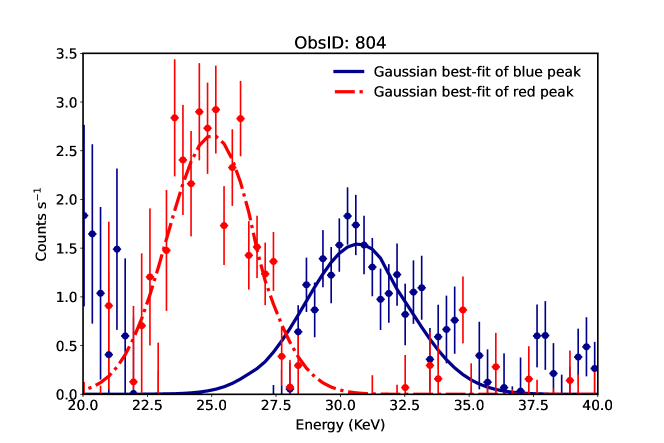 ObsID: 804

Gaussian best-fit of blue peak
Gaussian best-fit of red peak

Counts $s^{-1}$

3.5
3.0
2.5
2.0
1.5
1.0
0.5
0.0

20.0 22.5 25.0 27.5 30.0 32.5 35.0 37.5 40.0

Energy (KeV)